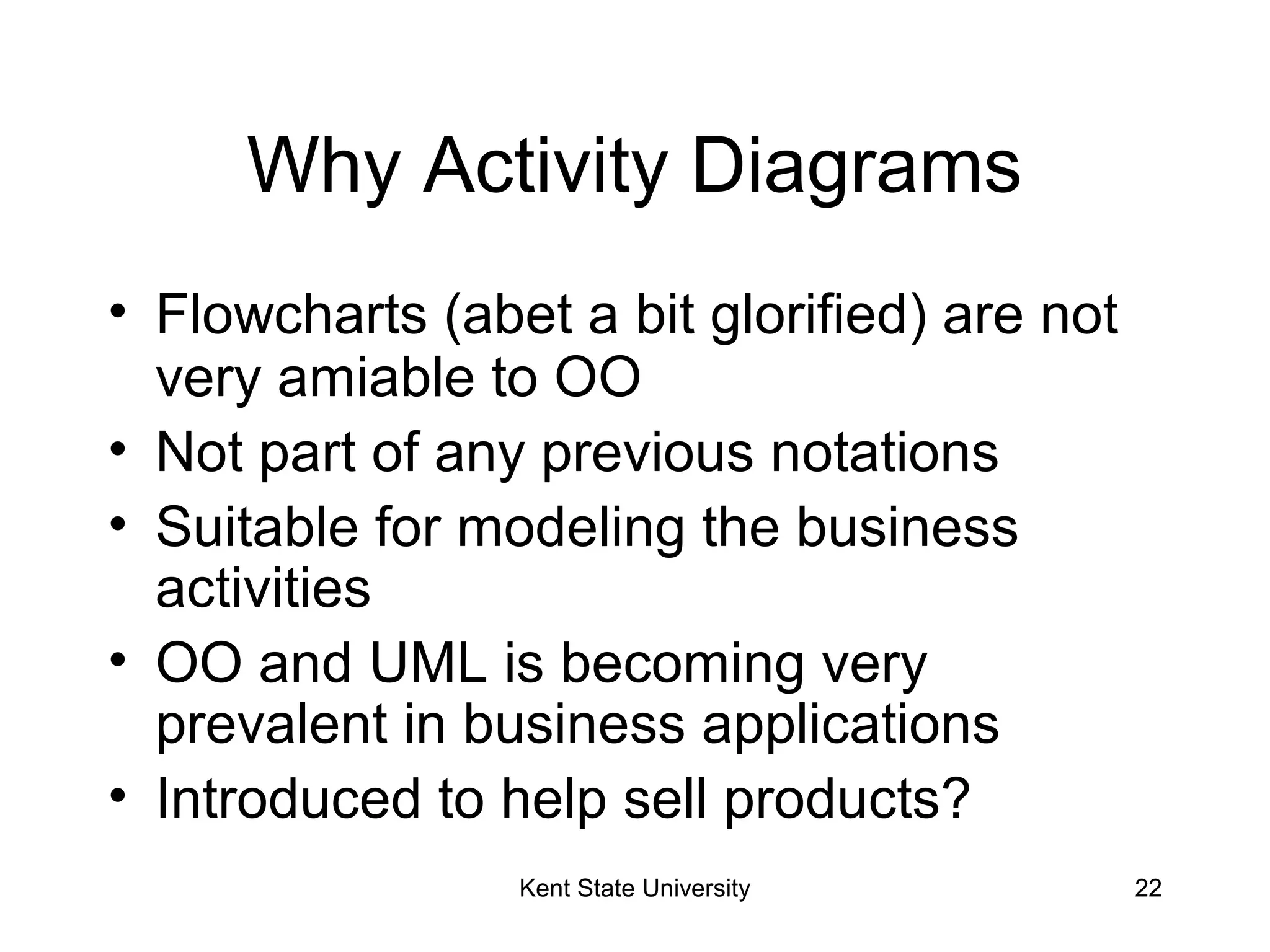 Why Activity Diagrams

• Flowcharts (abet a bit glorified) are not very amiable to OO
• Not part of any previous notations
• Suitable for modeling the business activities
• OO and UML is becoming very prevalent in business applications
• Introduced to help sell products?

Kent State University

22